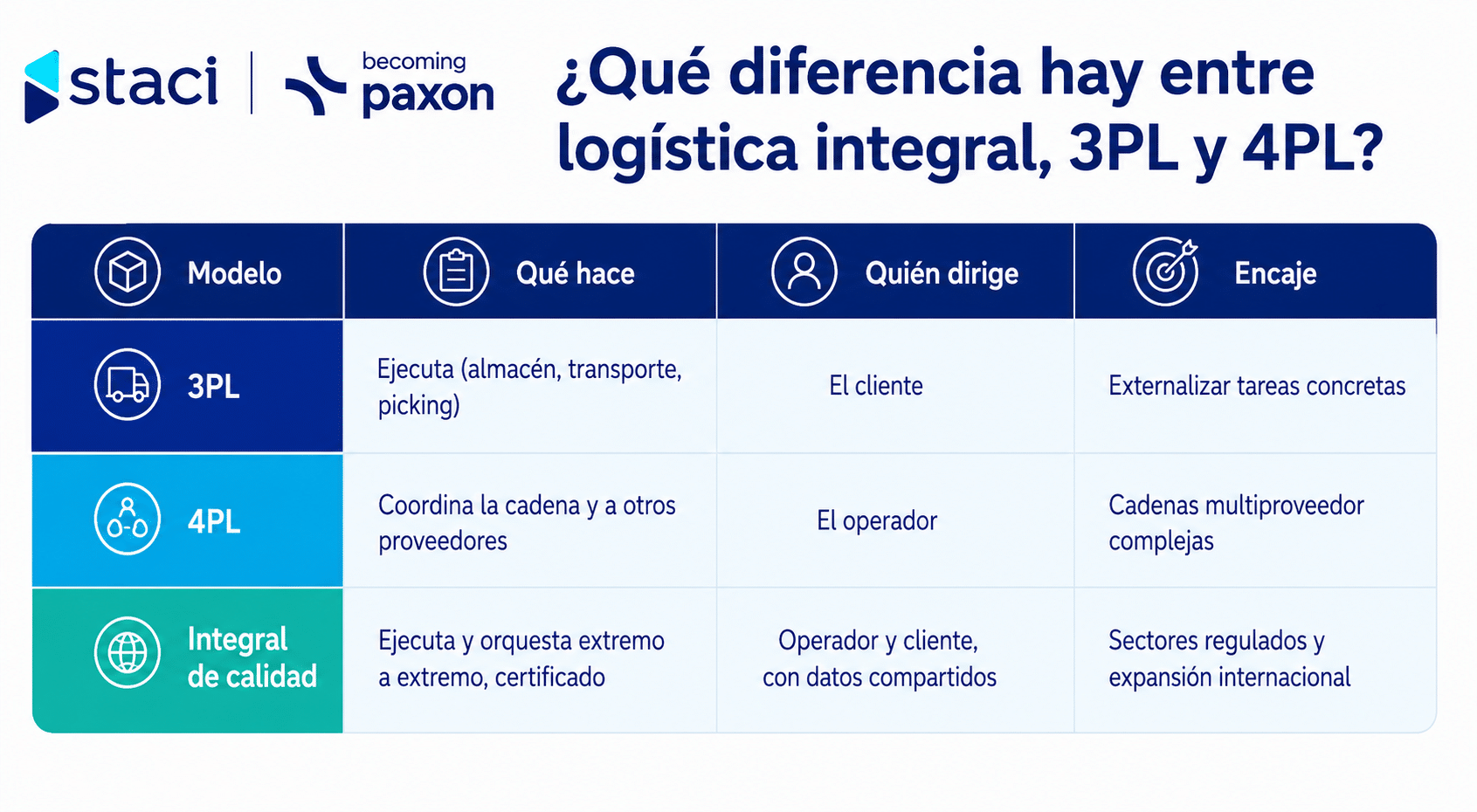 staci | becoming paxon

¿Qué diferencia hay entre logística integral, 3PL y 4PL?

| Modelo | Qué hace | Quién dirige | Encaje |
|---|---|---|---|
| 3PL | Ejecuta (almacén, transporte, picking) | El cliente | Externalizar tareas concretas |
| 4PL | Coordina la cadena y a otros proveedores | El operador | Cadenas multiproveedor complejas |
| Integral de calidad | Ejecuta y orquesta extremo a extremo, certificado | Operador y cliente, con datos compartidos | Sectores regulados y expansión internacional |